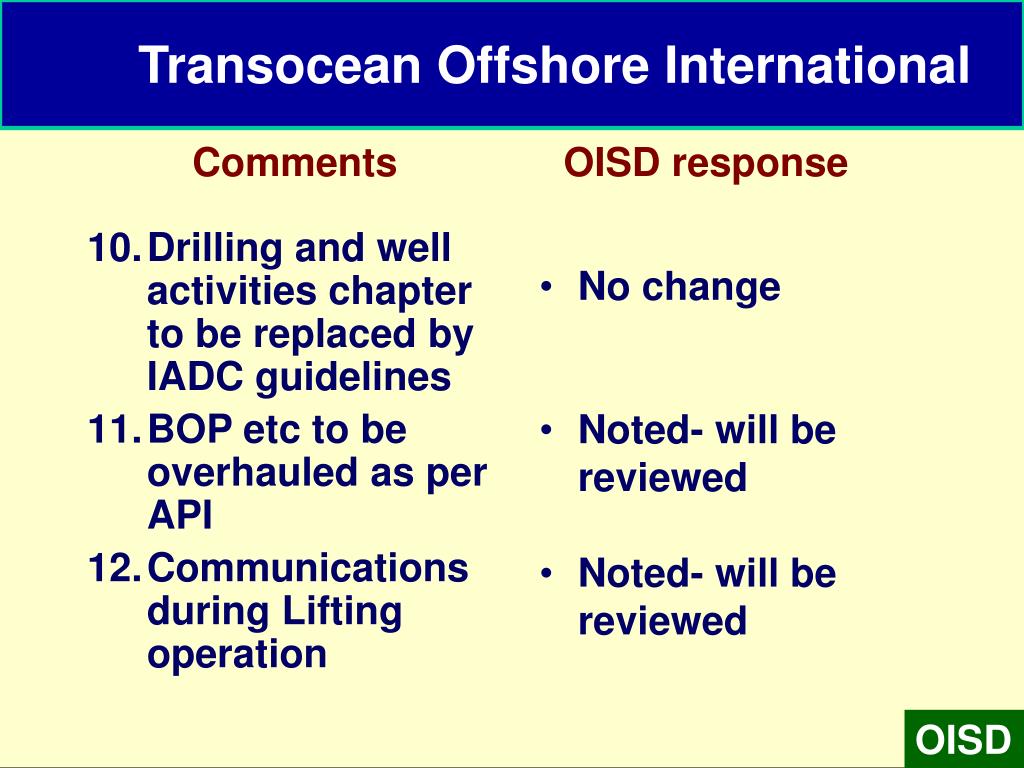 Transocean Offshore International

Comments

10. Drilling and well activities chapter to be replaced by IADC guidelines
11. BOP etc to be overhauled as per API
12. Communications during Lifting operation

OISD response

• No change
• Noted- will be reviewed
• Noted- will be reviewed

OISD